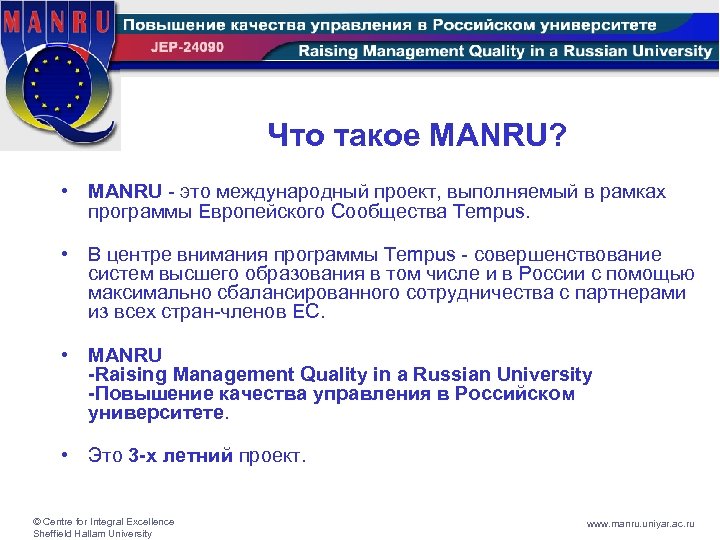 MANRU

Повышение качества управления в Российском университете

JEP-24090

Raising Management Quality in a Russian University

Что такое MANRU?

• MANRU - это международный проект, выполняемый в рамках программы Европейского Сообщества Tempus.

• В центре внимания программы Tempus - совершенствование систем высшего образования в том числе и в России с помощью максимально сбалансированного сотрудничества с партнерами из всех стран-членов ЕС.

• MANRU
-Raising Management Quality in a Russian University
-Повышение качества управления в Российском университете.

• Это 3-х летний проект.

© Centre for Integral Excellence
Sheffield Hallam University

www.manru.uniyar.ac.ru